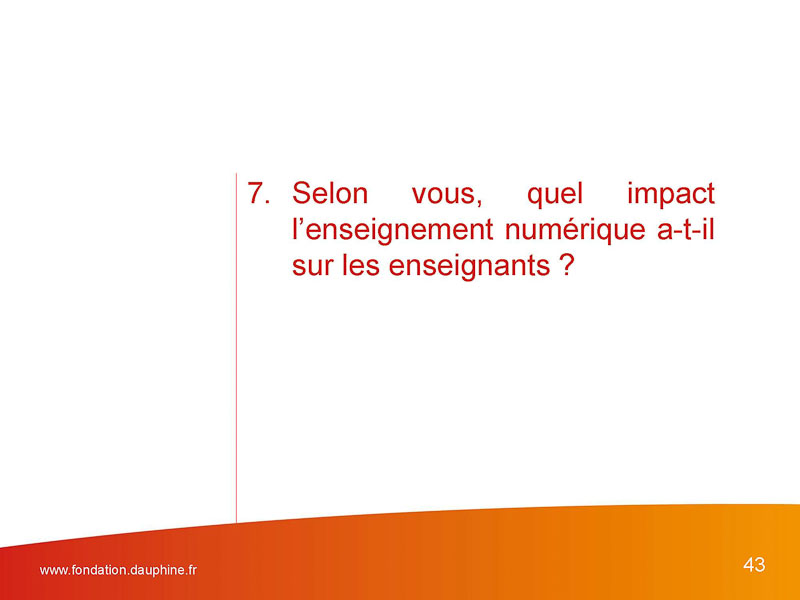 7. Selon vous, quel impact l’enseignement numérique a-t-il sur les enseignants ?

www.fondation.dauphine.fr

43